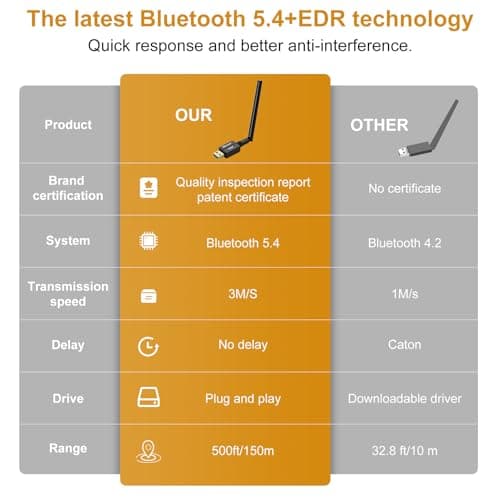 The latest Bluetooth 5.4+EDR technology

Quick response and better anti-interference.

| Product | OUR | OTHER |
|---|---|---|
| Brand certification | Quality inspection report patent certificate | No certificate |
| System | Bluetooth 5.4 | Bluetooth 4.2 |
| Transmission speed | 3M/S | 1M/s |
| Delay | No delay | Caton |
| Drive | Plug and play | Downloadable driver |
| Range | 500ft/150m | 32.8 ft/10 m |